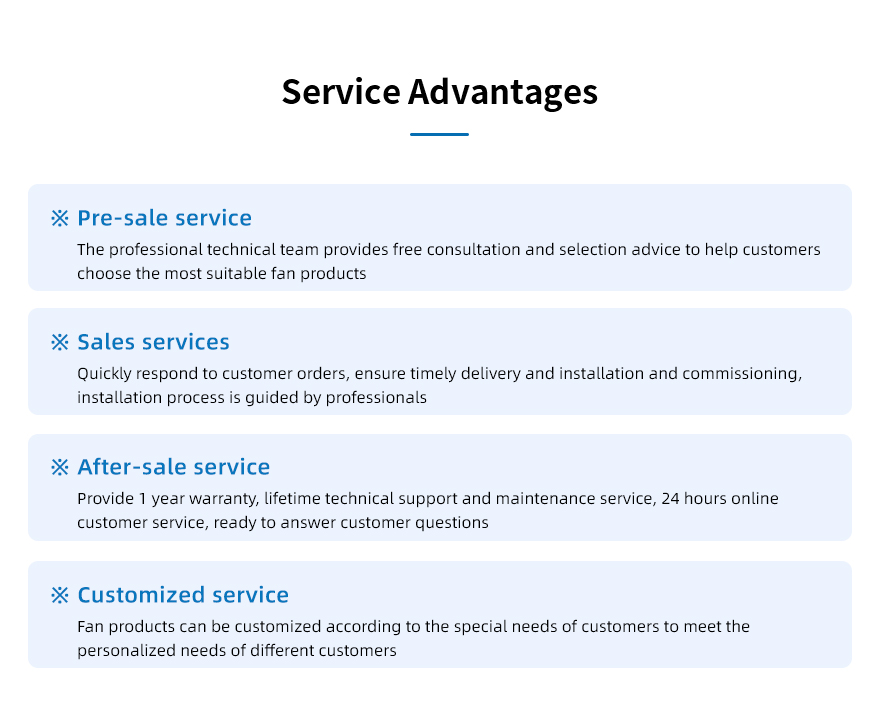 Service Advantages

※ Pre-sale service

The professional technical team provides free consultation and selection advice to help customers choose the most suitable fan products

※ Sales services

Quickly respond to customer orders, ensure timely delivery and installation and commissioning, installation process is guided by professionals

※ After-sale service

Provide 1 year warranty, lifetime technical support and maintenance service, 24 hours online customer service, ready to answer customer questions

※ Customized service

Fan products can be customized according to the special needs of customers to meet the personalized needs of different customers